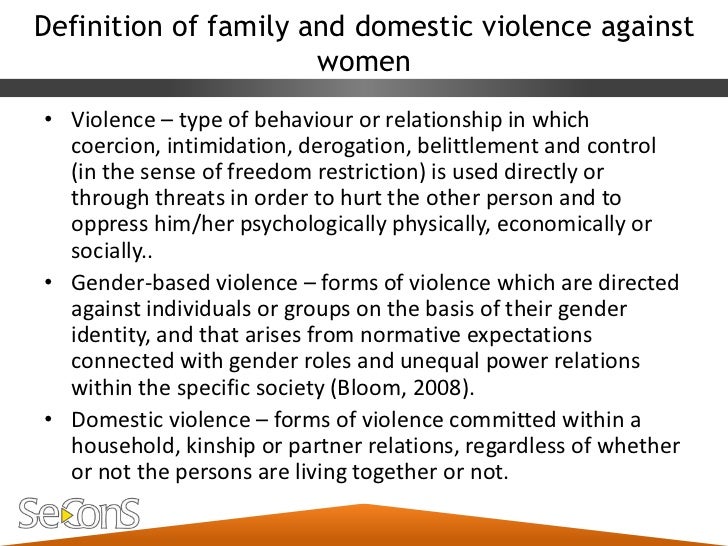 Definition of family and domestic violence against women

• Violence – type of behaviour or relationship in which coercion, intimidation, derogation, belittlement and control (in the sense of freedom restriction) is used directly or through threats in order to hurt the other person and to oppress him/her psychologically physically, economically or socially..

• Gender-based violence – forms of violence which are directed against individuals or groups on the basis of their gender identity, and that arises from normative expectations connected with gender roles and unequal power relations within the specific society (Bloom, 2008).

• Domestic violence – forms of violence committed within a household, kinship or partner relations, regardless of whether or not the persons are living together or not.

SeConS